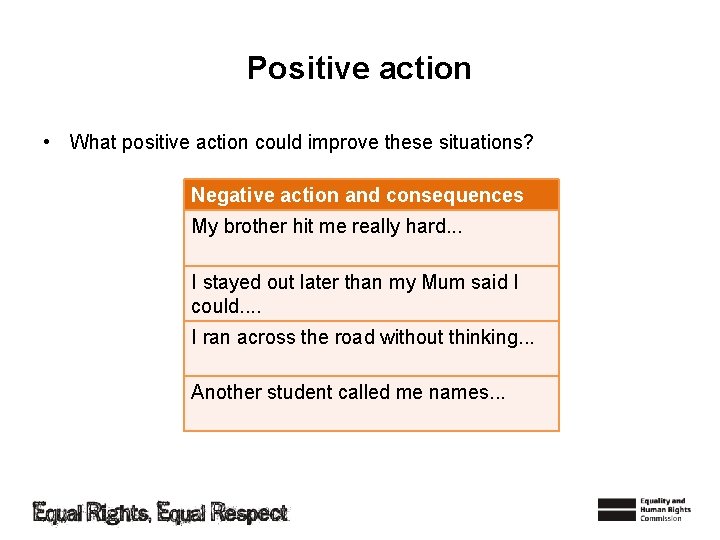 Positive action

• What positive action could improve these situations?

| Negative action and consequences |
|---|
| My brother hit me really hard... |
| I stayed out later than my Mum said I could.... |
| I ran across the road without thinking... |
| Another student called me names... |

Equal Rights, Equal Respect

Equality and Human Rights Commission